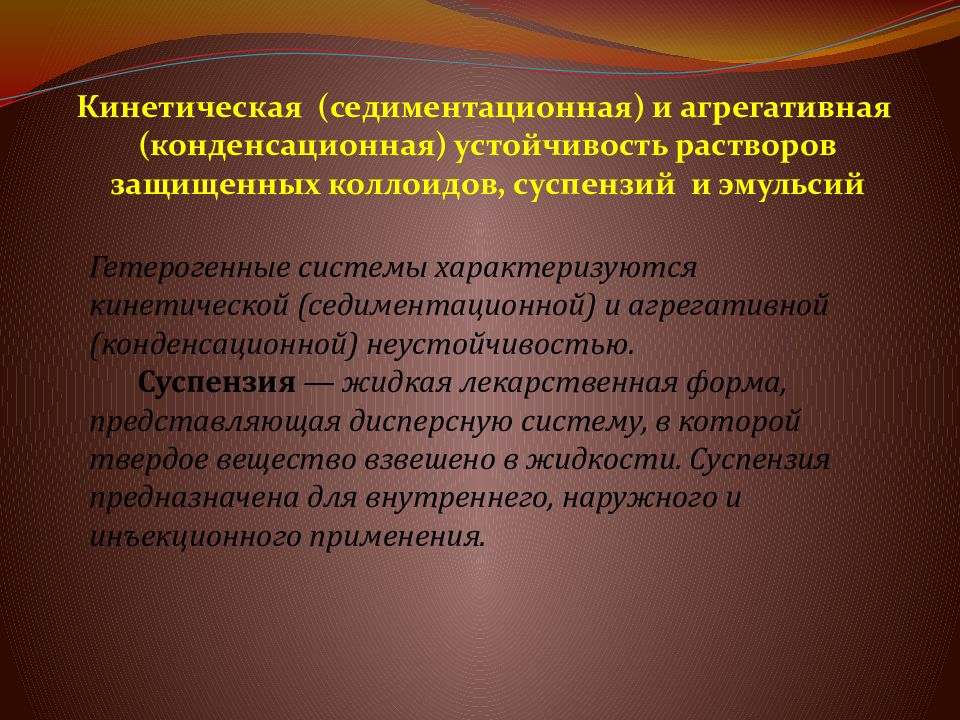 Кинетическая (седиментационная) и агрегативная (конденсационная) устойчивость растворов защищенных коллоидов, суспензий и эмульсий

Гетерогенные системы характеризуются кинетической (седиментационной) и агрегативной (конденсационной) неустойчивостью.

Суспензия — жидкая лекарственная форма, представляющая дисперсную систему, в которой твердое вещество взвешено в жидкости. Суспензия предназначена для внутреннего, наружного и инъекционного применения.